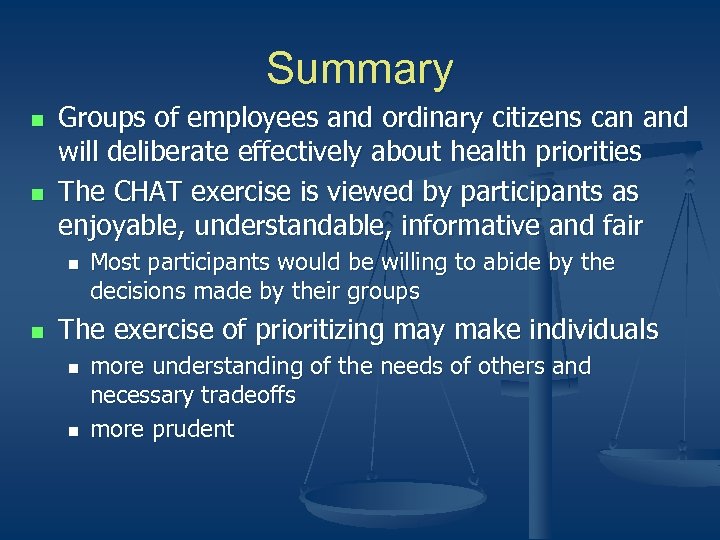 Summary

- Groups of employees and ordinary citizens can and will deliberate effectively about health priorities
- The CHAT exercise is viewed by participants as enjoyable, understandable, informative and fair
  - Most participants would be willing to abide by the decisions made by their groups
- The exercise of prioritizing may make individuals
  - more understanding of the needs of others and necessary tradeoffs
  - more prudent